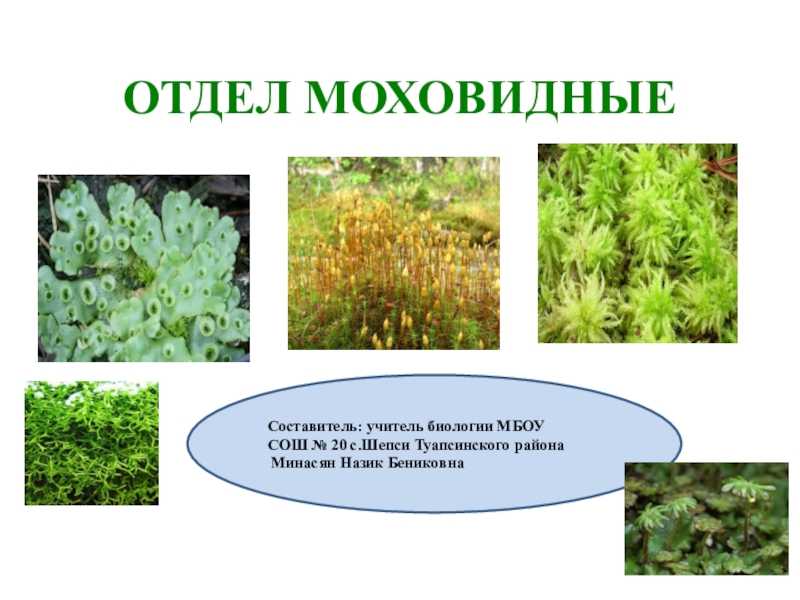 ОТДЕЛ МОХОВИДНЫЕ

Составитель: учитель биологии МБОУ СОШ № 20 с.Шепси Туапсинского района Минасян Назик Бениковна